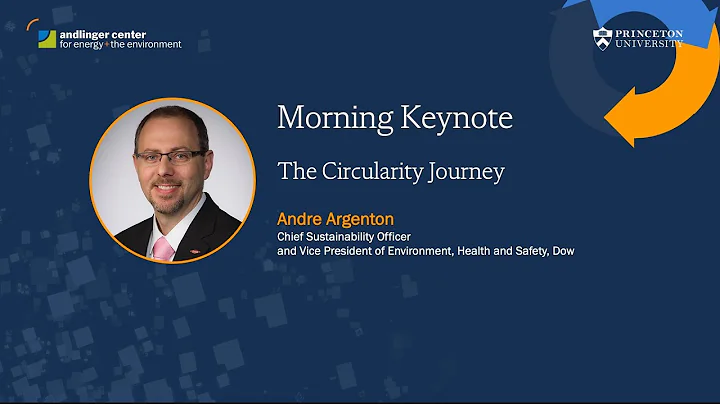 andlinger center
for energy+the environment

PRINCETON UNIVERSITY

Morning Keynote

The Circularity Journey

Andre Argenton
Chief Sustainability Officer
and Vice President of Environment, Health and Safety, Dow